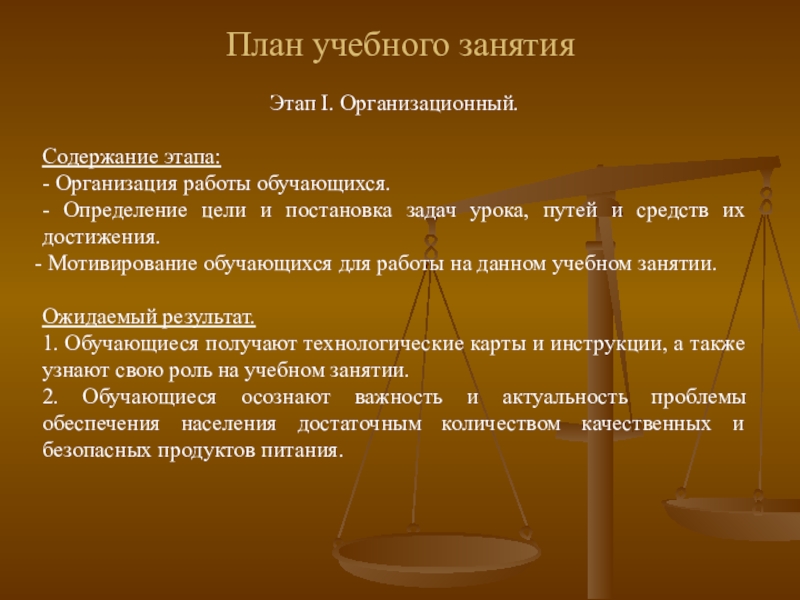 План учебного занятия

Этап I. Организационный.

Содержание этапа:
- Организация работы обучающихся.
- Определение цели и постановка задач урока, путей и средств их достижения.
- Мотивирование обучающихся для работы на данном учебном занятии.

Ожидаемый результат.
1. Обучающиеся получают технологические карты и инструкции, а также узнают свою роль на учебном занятии.
2. Обучающиеся осознают важность и актуальность проблемы обеспечения населения достаточным количеством качественных и безопасных продуктов питания.